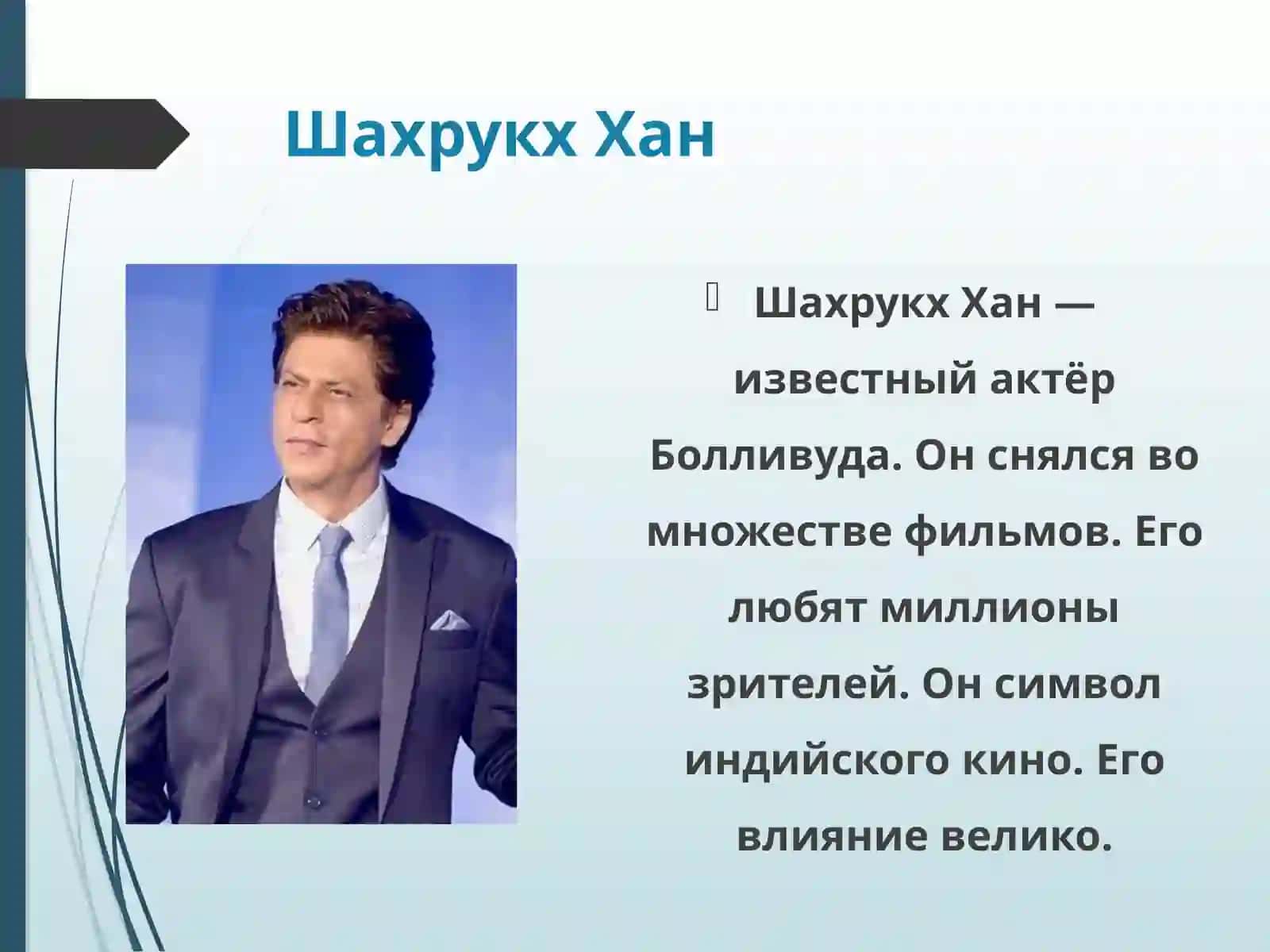 Шахрукх Хан

Шахрукх Хан — известный актёр Болливуда. Он снялся во множестве фильмов. Его любят миллионы зрителей. Он символ индийского кино. Его влияние велико.